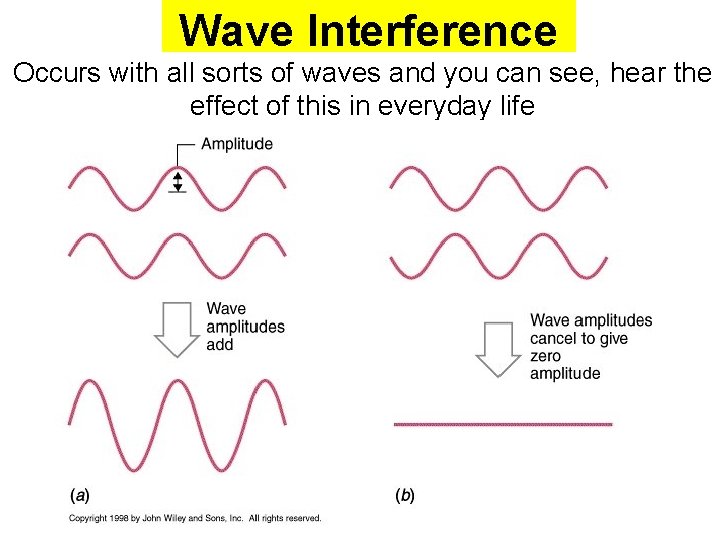 Wave Interference

Occurs with all sorts of waves and you can see, hear the effect of this in everyday life

Amplitude

Wave amplitudes add

Wave amplitudes cancel to give zero amplitude

(a)

(b)

Copyright 1998 by John Wiley and Sons, Inc. All rights reserved.